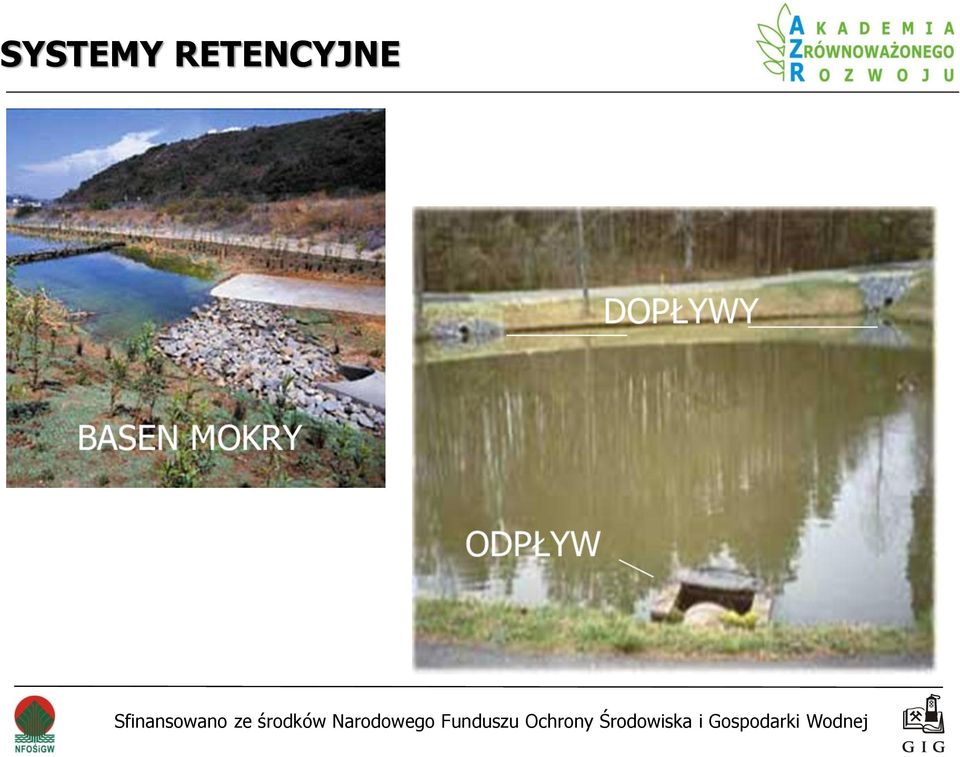 SYSTEMY RETENCYJNE

AKADEMIA
ZRÓWNOWAŻONEGO
ROZWOJU

BASEN MOKRY

DOPŁYWY

ODPŁYW

NFOŚiGW

Sfinansowano ze środków Narodowego Funduszu Ochrony Środowiska i Gospodarki Wodnej

GIG